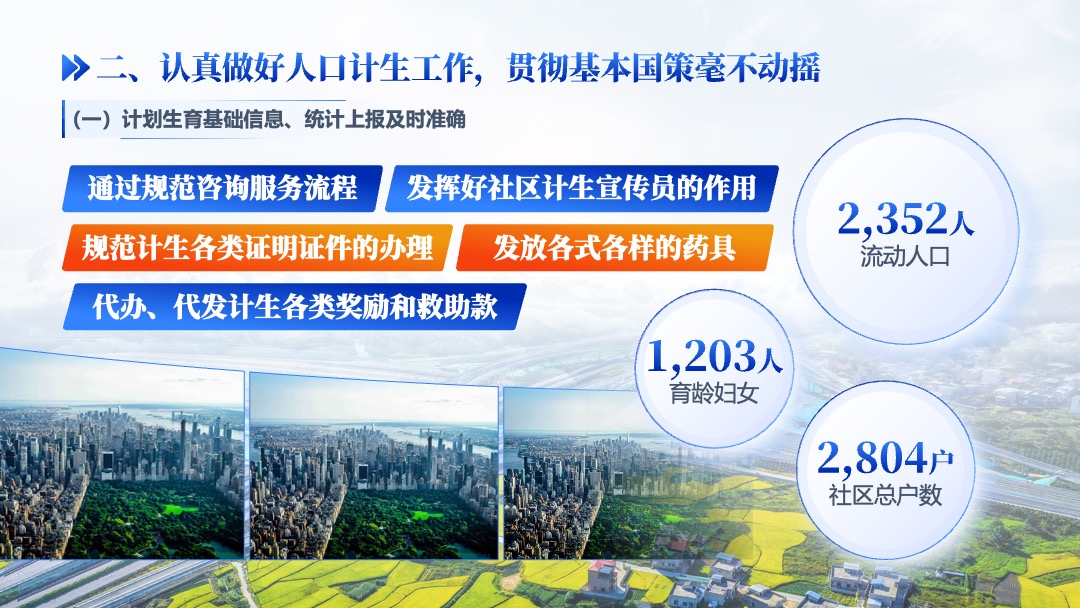 二、认真做好人口计生工作，贯彻基本国策毫不动摇

（一）计划生育基础信息、统计上报及时准确

通过规范咨询服务流程

发挥好社区计生宣传员的作用

规范计生各类证明证件的办理

发放各式各样的药具

代办、代发计生各类奖励和救助款

2,352人
流动人口

1,203人
育龄妇女

2,804户
社区总户数